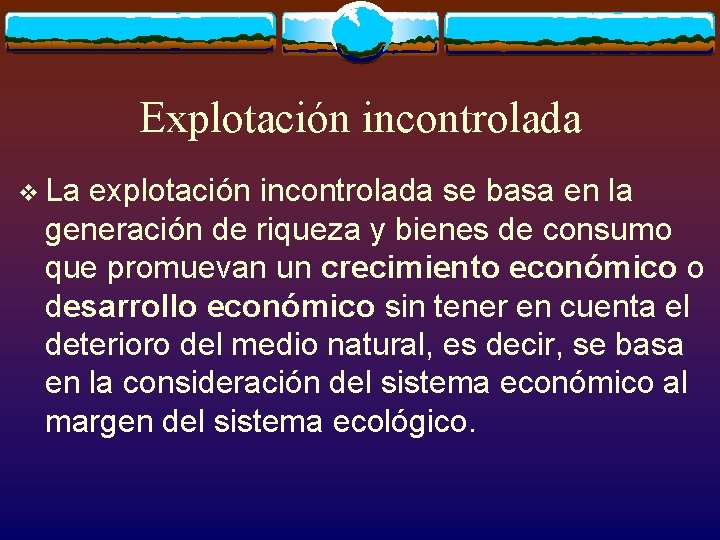 Explotación incontrolada

❖ La explotación incontrolada se basa en la generación de riqueza y bienes de consumo que promuevan un crecimiento económico o desarrollo económico sin tener en cuenta el deterioro del medio natural, es decir, se basa en la consideración del sistema económico al margen del sistema ecológico.